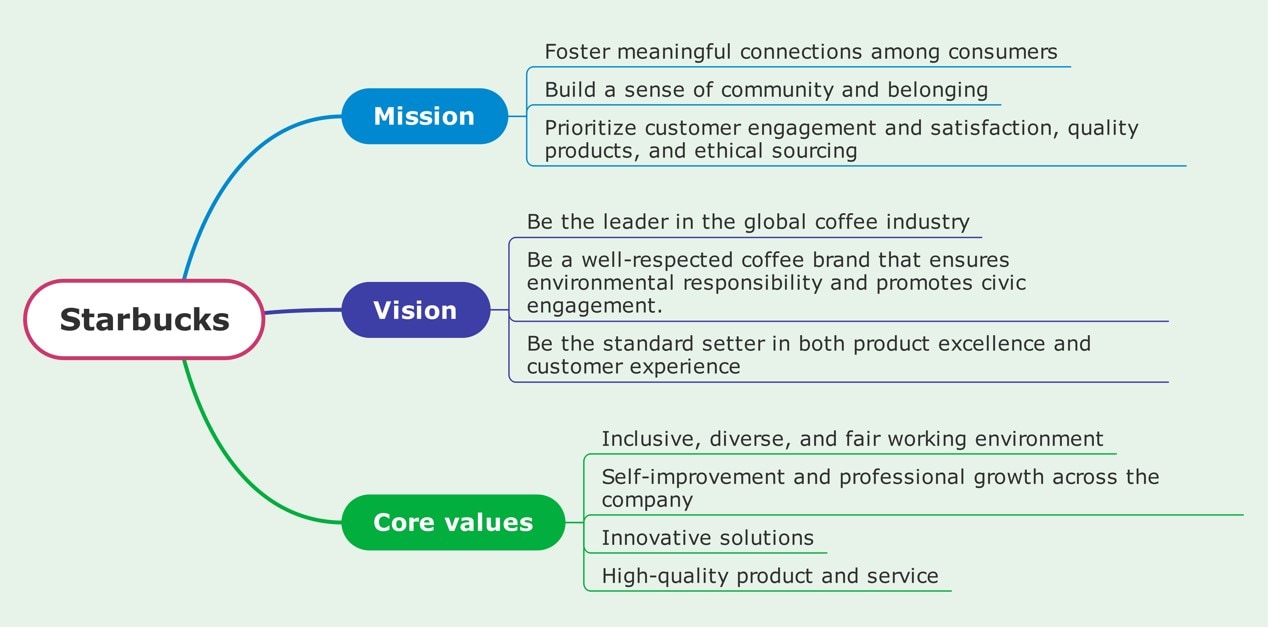 Starbucks

Mission

Foster meaningful connections among consumers

Build a sense of community and belonging

Prioritize customer engagement and satisfaction, quality products, and ethical sourcing

Vision

Be the leader in the global coffee industry

Be a well-respected coffee brand that ensures environmental responsibility and promotes civic engagement.

Be the standard setter in both product excellence and customer experience

Core values

Inclusive, diverse, and fair working environment

Self-improvement and professional growth across the company

Innovative solutions

High-quality product and service